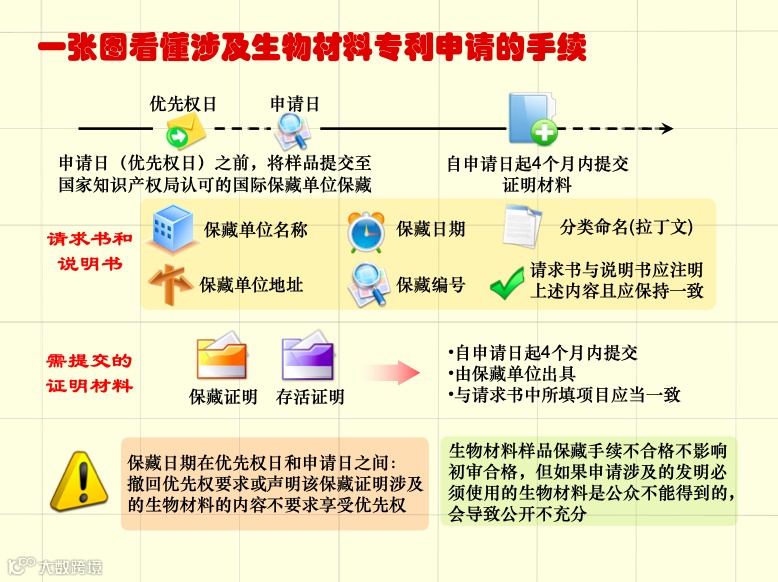 一张图看懂涉及生物材料专利申请的手续

优先权日

申请日

申请日（优先权日）之前，将样品提交至国家知识产权局认可的国际保藏单位保藏

自申请日起4个月内提交证明材料

请求书和说明书

保藏单位名称

保藏日期

分类命名(拉丁文)

保藏单位地址

保藏编号

请求书与说明书应注明上述内容且应保持一致

需提交的证明材料

保藏证明

存活证明

•自申请日起4个月内提交
•由保藏单位出具
•与请求书中所填项目应当一致

保藏日期在优先权日和申请日之间：撤回优先权要求或声明该保藏证明涉及的生物材料的内容不要求享受优先权

生物材料样品保藏手续不合格不影响初审合格，但如果申请涉及的发明必须使用的生物材料是公众不能得到的，会导致公开不充分

大数跨境